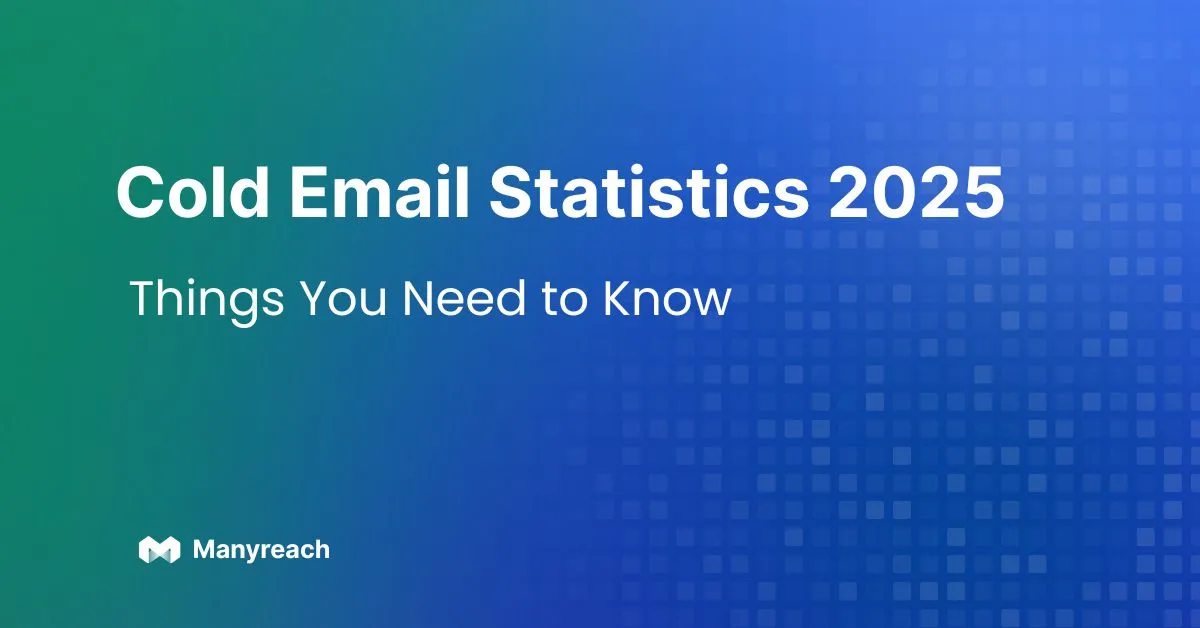 Cold Email Statistics 2025

Things You Need to Know

Manyreach